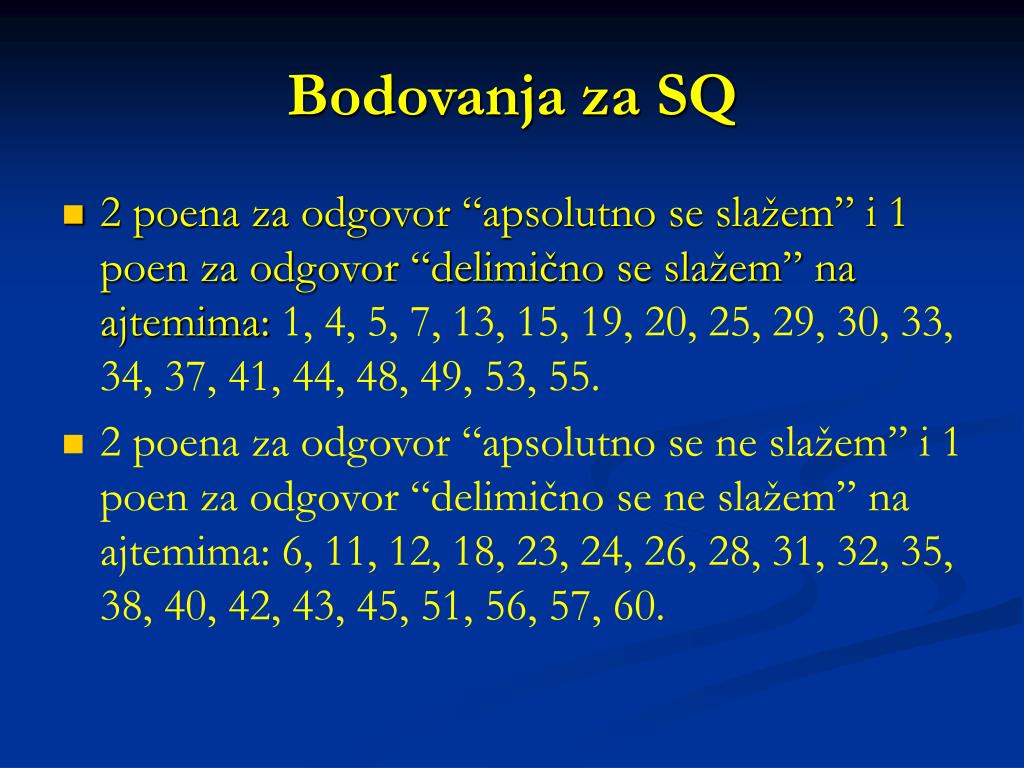 Bodovanja za SQ

2 poena za odgovor “apsolutno se slažem” i 1 poen za odgovor “delimično se slažem” na ajtemima: 1, 4, 5, 7, 13, 15, 19, 20, 25, 29, 30, 33, 34, 37, 41, 44, 48, 49, 53, 55.

2 poena za odgovor “apsolutno se ne slažem” i 1 poen za odgovor “delimično se ne slažem” na ajtemima: 6, 11, 12, 18, 23, 24, 26, 28, 31, 32, 35, 38, 40, 42, 43, 45, 51, 56, 57, 60.